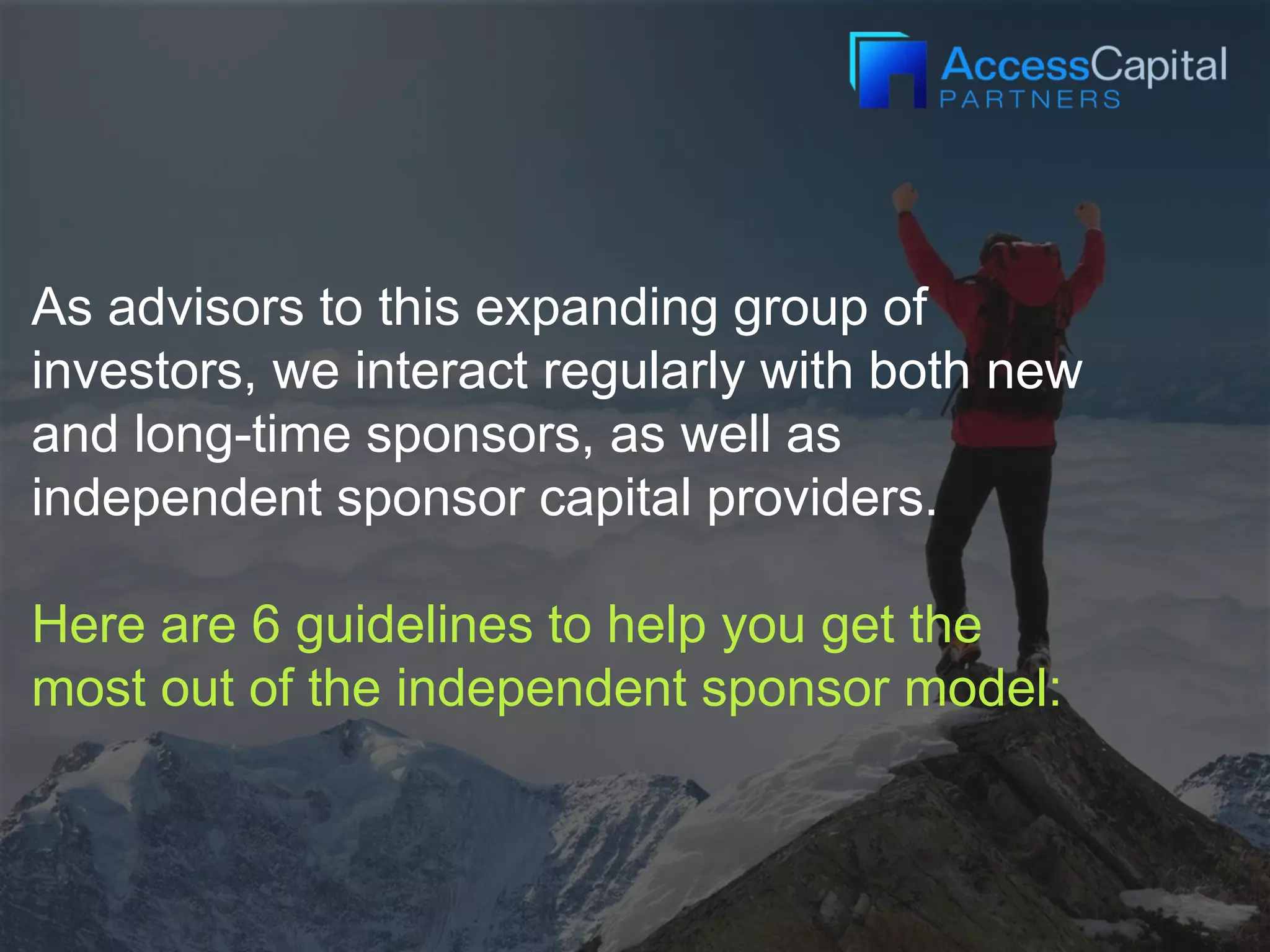 AccessCapital
PARTNERS

As advisors to this expanding group of investors, we interact regularly with both new and long-time sponsors, as well as independent sponsor capital providers.

Here are 6 guidelines to help you get the most out of the independent sponsor model: